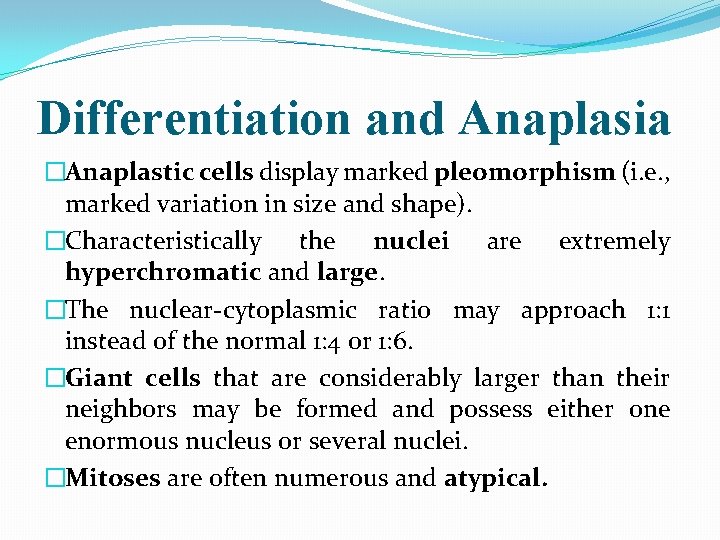 Differentiation and Anaplasia

□Anaplastic cells display marked pleomorphism (i.e., marked variation in size and shape).

□Characteristically the nuclei are extremely hyperchromatic and large.

□The nuclear-cytoplasmic ratio may approach 1:1 instead of the normal 1:4 or 1:6.

□Giant cells that are considerably larger than their neighbors may be formed and possess either one enormous nucleus or several nuclei.

□Mitoses are often numerous and atypical.